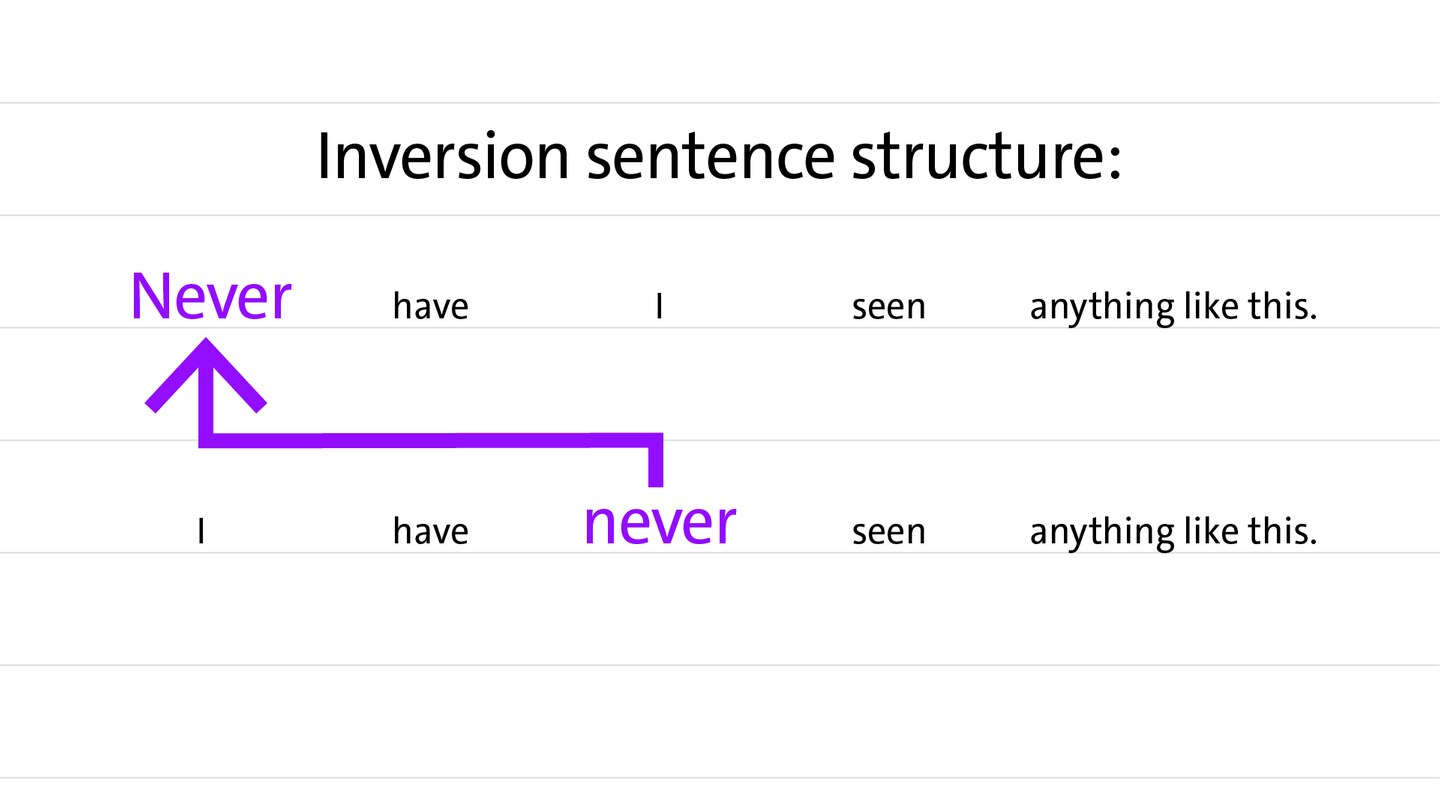 Inversion sentence structure:

Never have I seen anything like this.

I have never seen anything like this.